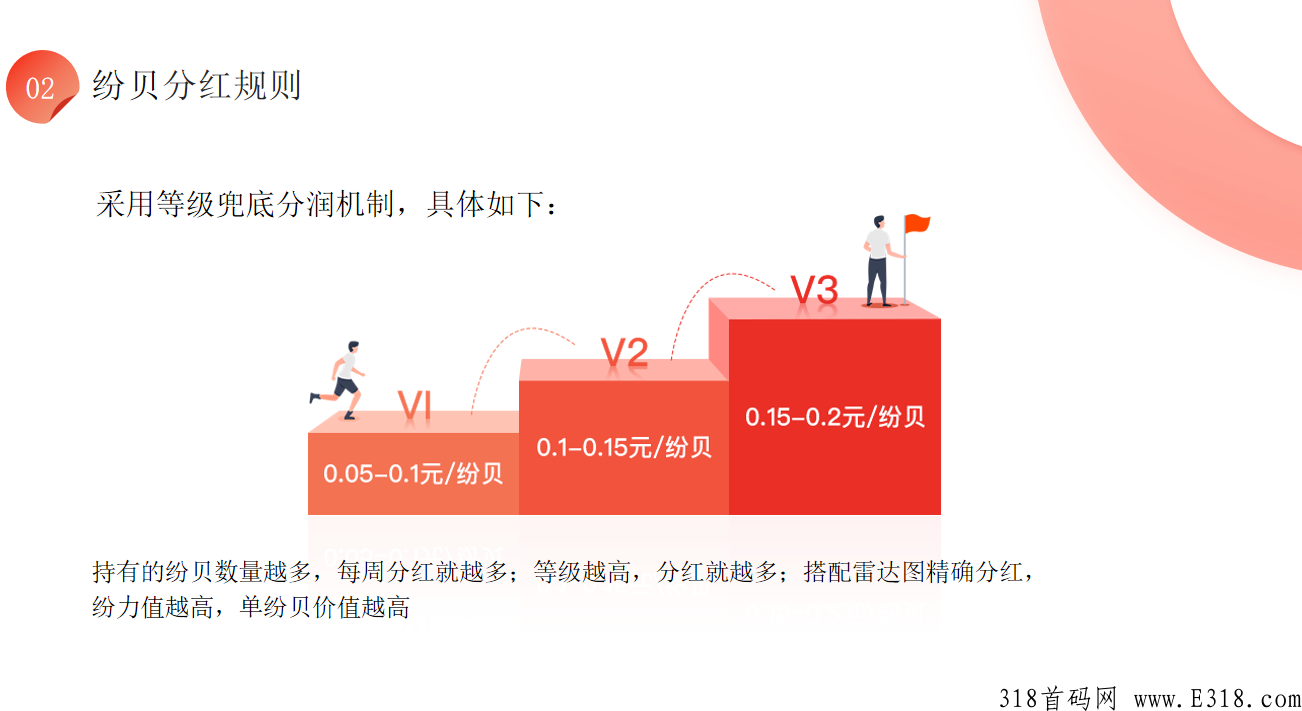 02 纷贝分红规则

采用等级兜底分润机制，具体如下：

VI
0.05-0.1元/纷贝

V2
0.1-0.15元/纷贝

V3
0.15-0.2元/纷贝

持有的纷贝数量越多，每周分红就越多；等级越高，分红就越多；搭配雷达图精确分红，纷力值越高，单纷贝价值越高

318首码网 www.E318.com